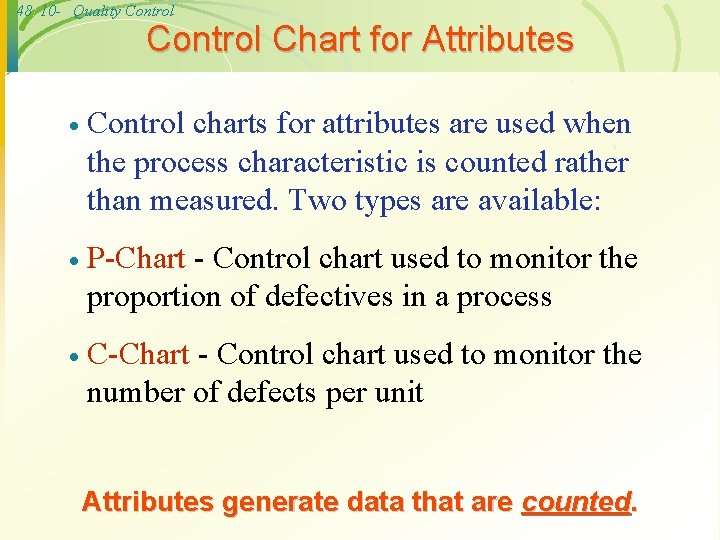 48 10- Quality Control

Control Chart for Attributes

• Control charts for attributes are used when the process characteristic is counted rather than measured. Two types are available:

• P-Chart - Control chart used to monitor the proportion of defectives in a process

• C-Chart - Control chart used to monitor the number of defects per unit

Attributes generate data that are counted.